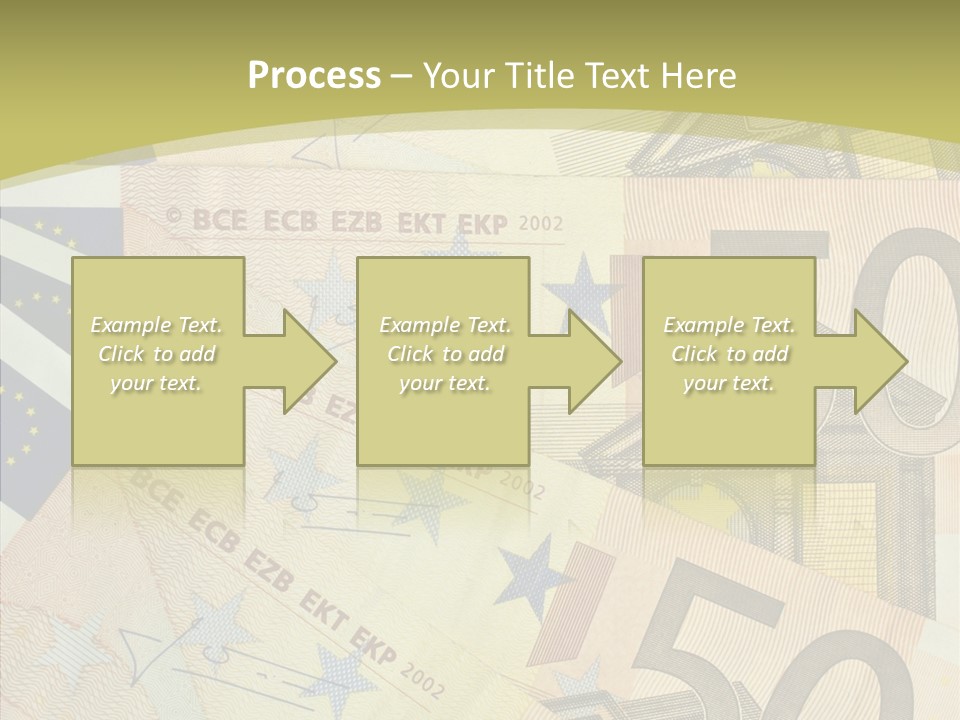 Process – Your Title Text Here

© BCE ECB EZB EKT EKP 2002

Example Text. Click to add your text.

Example Text. Click to add your text.

Example Text. Click to add your text.

BCE ECB EZB EKT EKP 2002

50